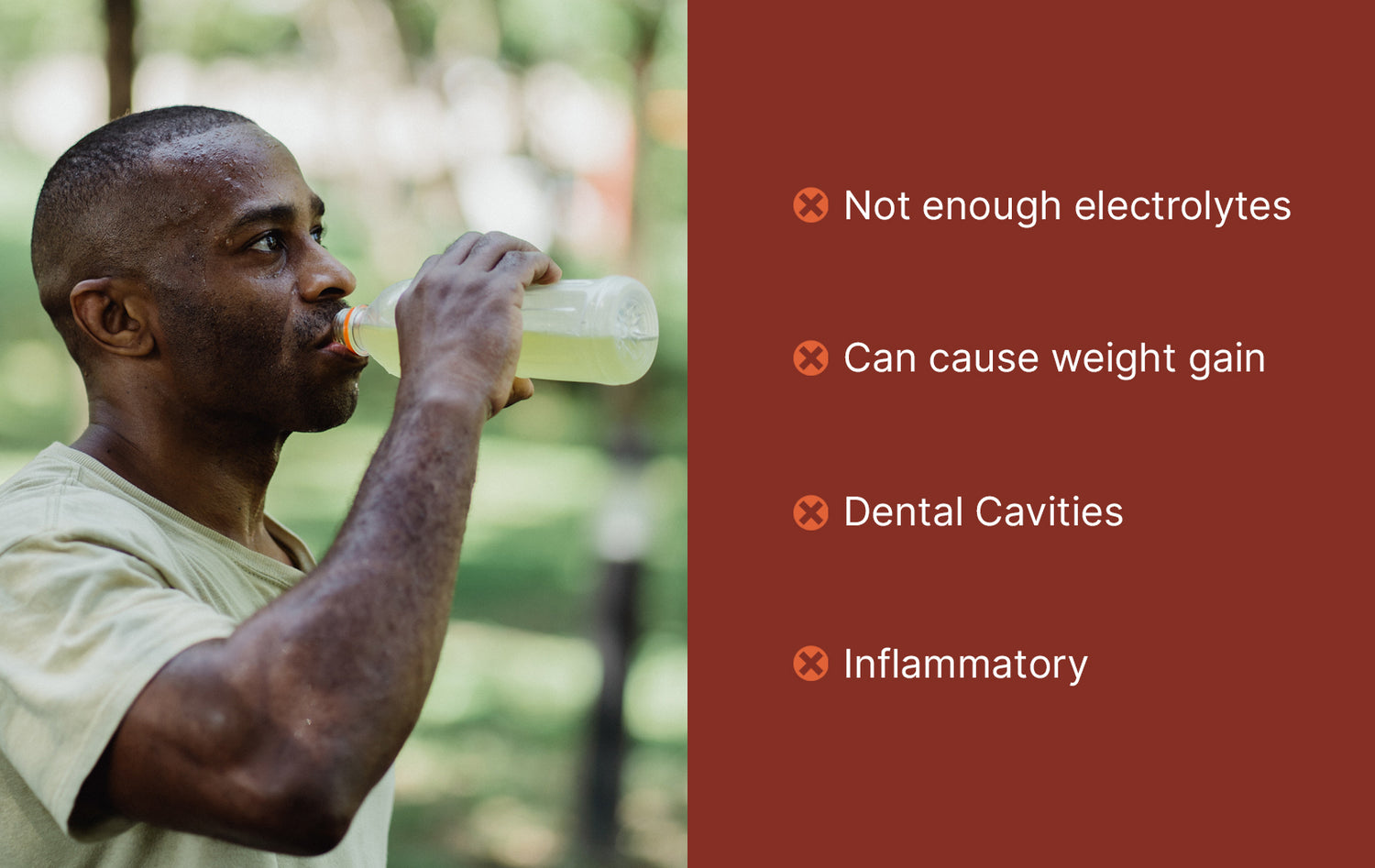 Not enough electrolytes

Can cause weight gain

Dental Cavities

Inflammatory